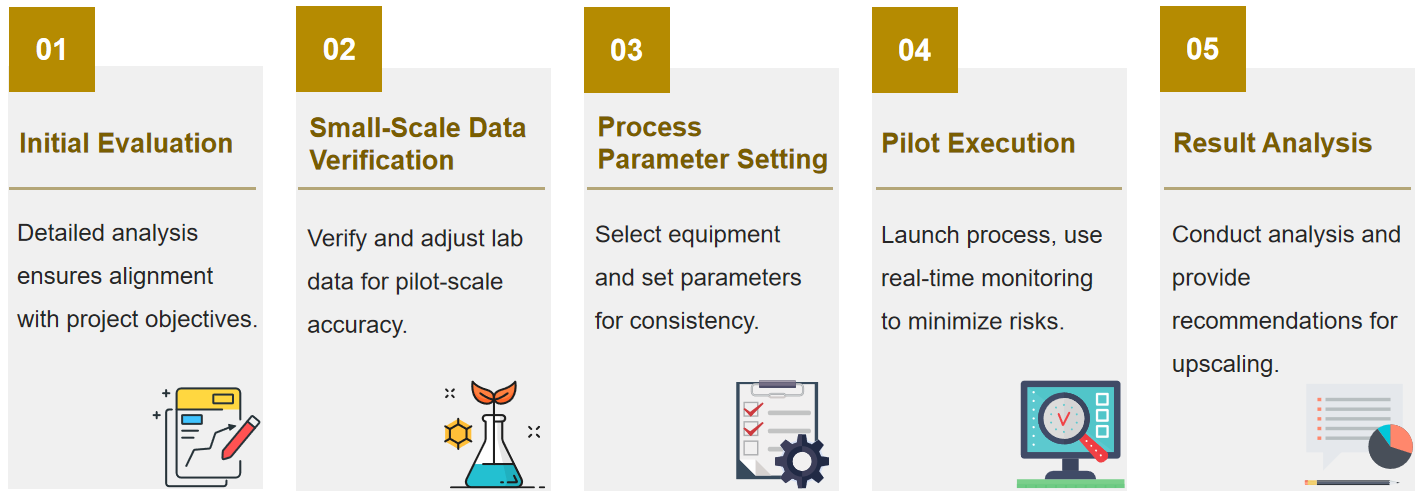 01

Initial Evaluation

Detailed analysis ensures alignment with project objectives.

02

Small-Scale Data Verification

Verify and adjust lab data for pilot-scale accuracy.

03

Process Parameter Setting

Select equipment and set parameters for consistency.

04

Pilot Execution

Launch process, use real-time monitoring to minimize risks.

05

Result Analysis

Conduct analysis and provide recommendations for upscaling.